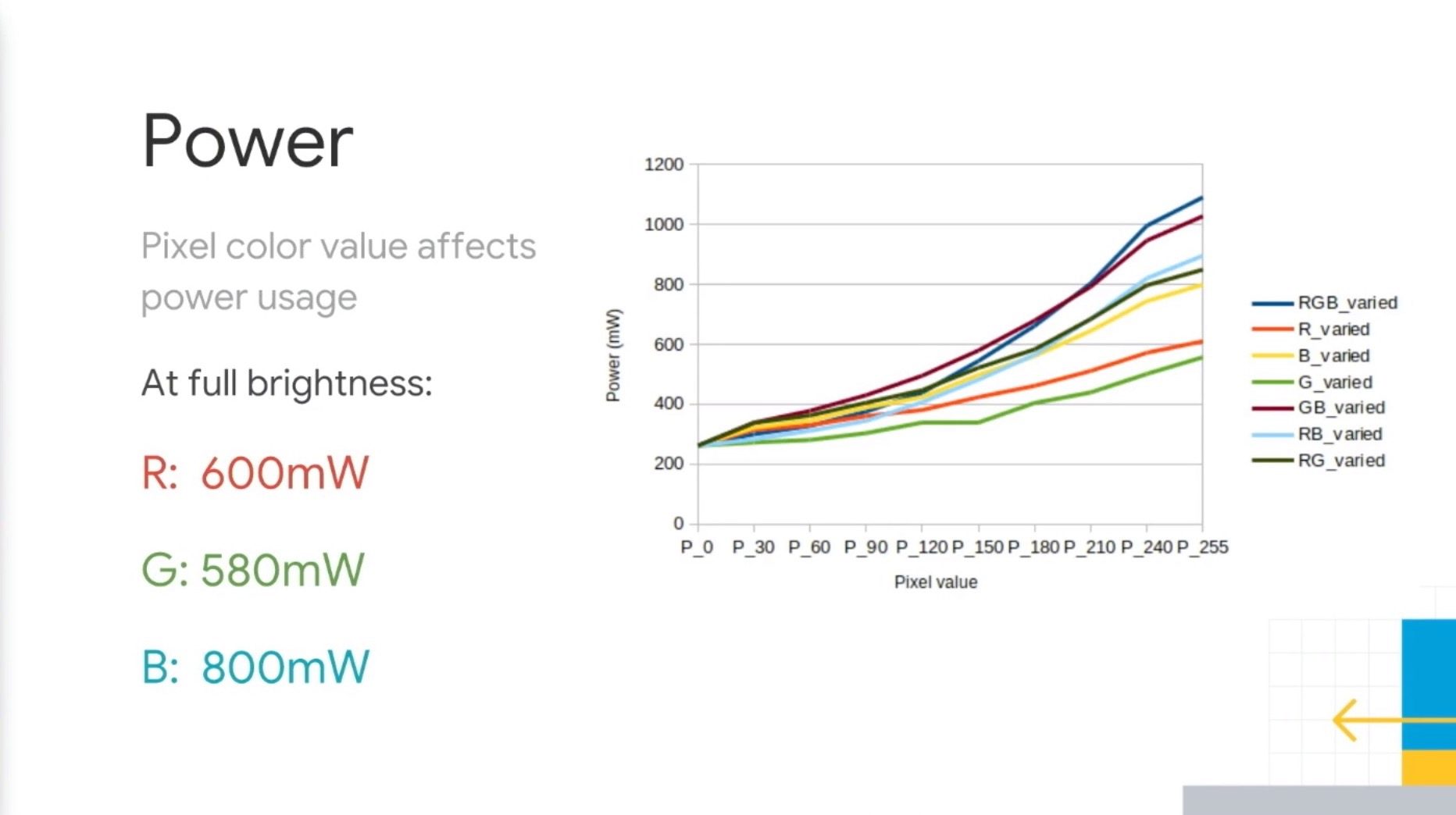 Power

Pixel color value affects power usage

At full brightness:

R: 600mW

G: 580mW

B: 800mW

1200
1000
800
600
400
200
0

Power (mW)

P_0 P_30 P_60 P_90 P_120 P_150 P_180 P_210 P_240 P_255

Pixel value

RGB_varied
R_varied
B_varied
G_varied
GB_varied
RB_varied
RG_varied